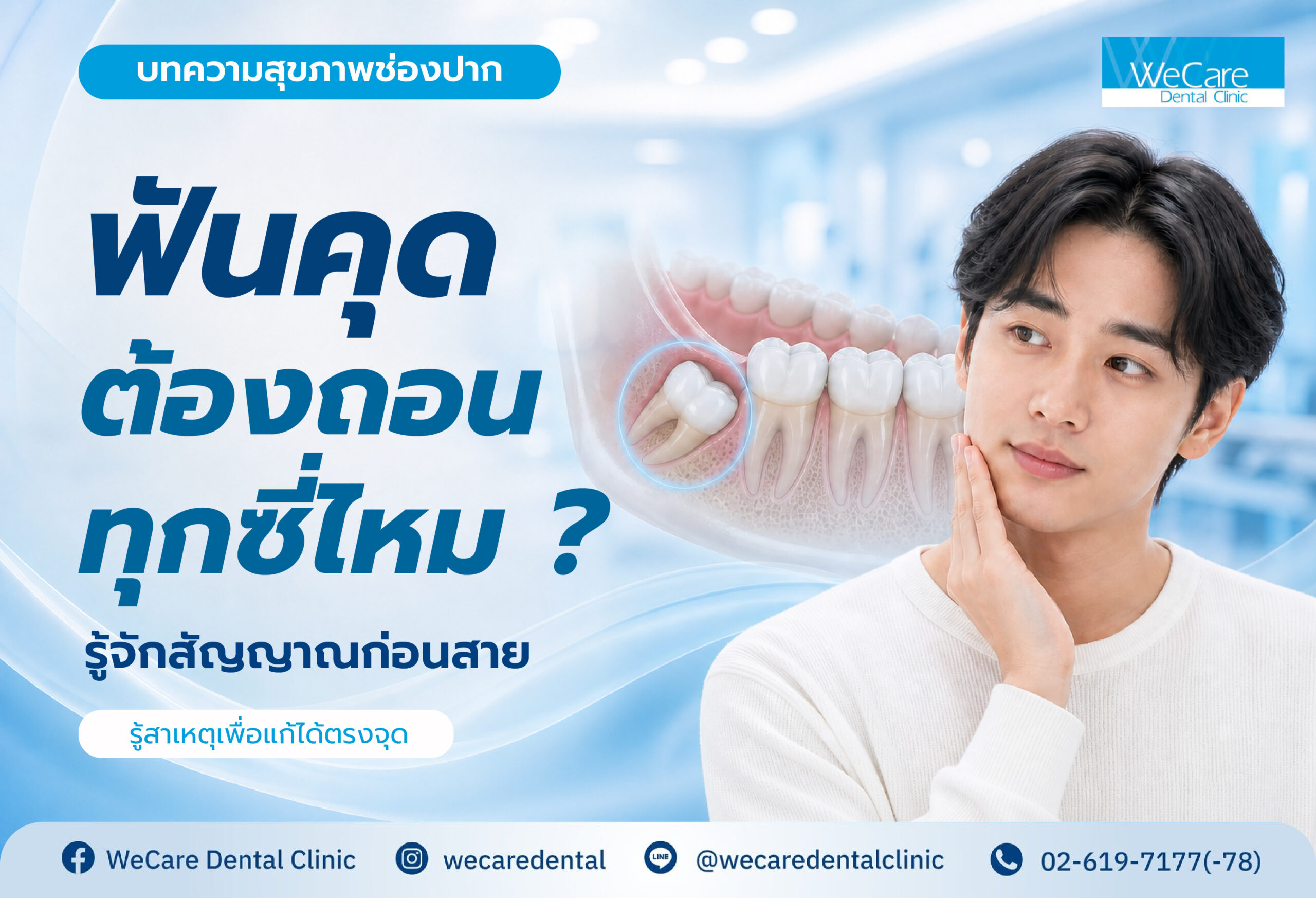 บทความสุขภาพช่องปาก

WeCare
Dental Clinic

ฟันคุด
ต้องถอน
ทุกซี่ไหม ?

รู้จักสัญญาณก่อนสาย

รู้สาเหตุเพื่อแก้ได้ตรงจุด

WeCare Dental Clinic
wecaredental
LINE
@wecaredentalclinic
02-619-7177(-78)